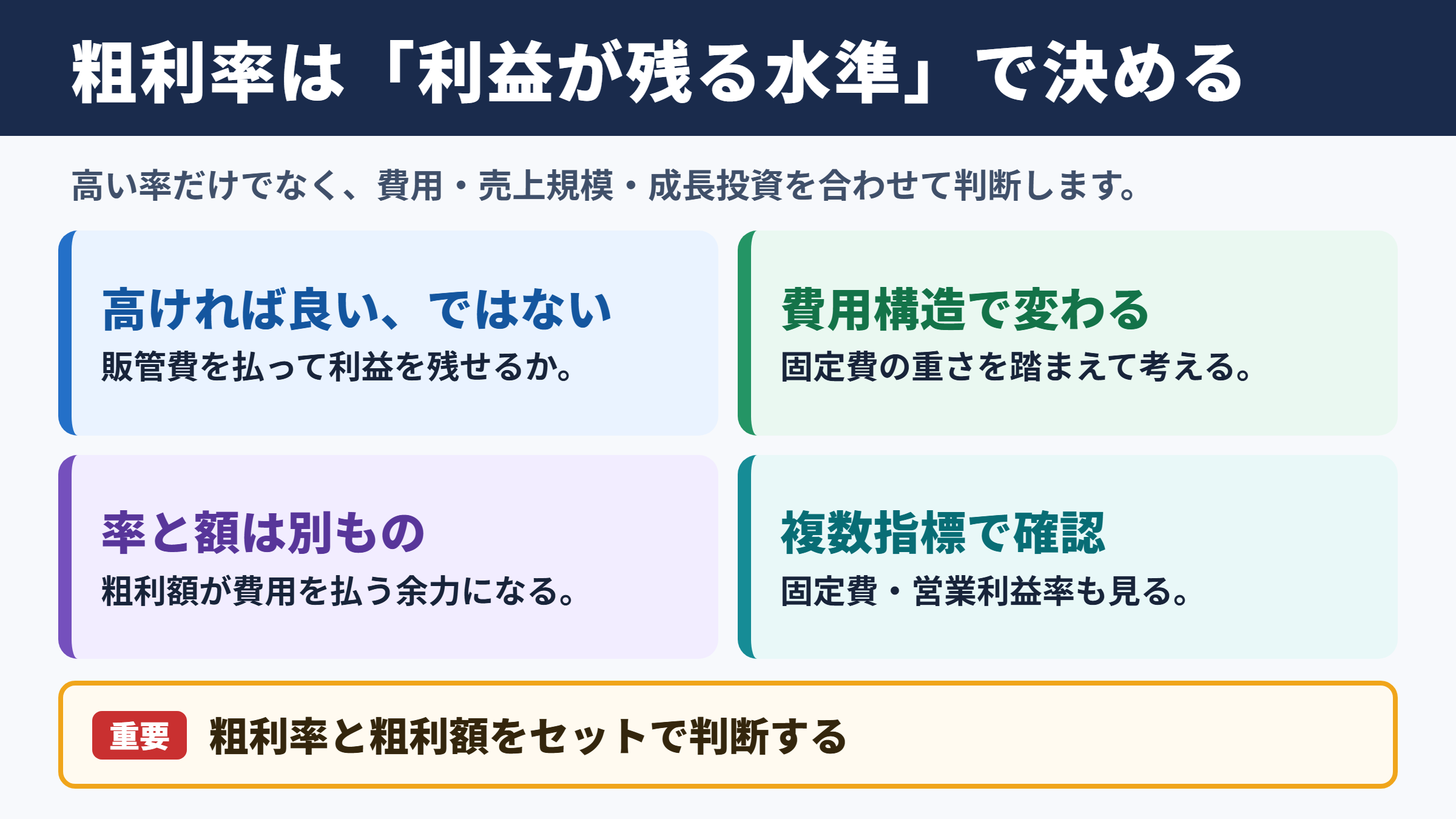 粗利率は「利益が残る水準」で決める

高い率だけでなく、費用・売上規模・成長投資を合わせて判断します。

高ければ良い、ではない
販管費を払って利益を残せるか。

費用構造で変わる
固定費の重さを踏まえて考える。

率と額は別もの
粗利額が費用を払う余力になる。

複数指標で確認
固定費・営業利益率も見る。

重要 粗利率と粗利額をセットで判断する